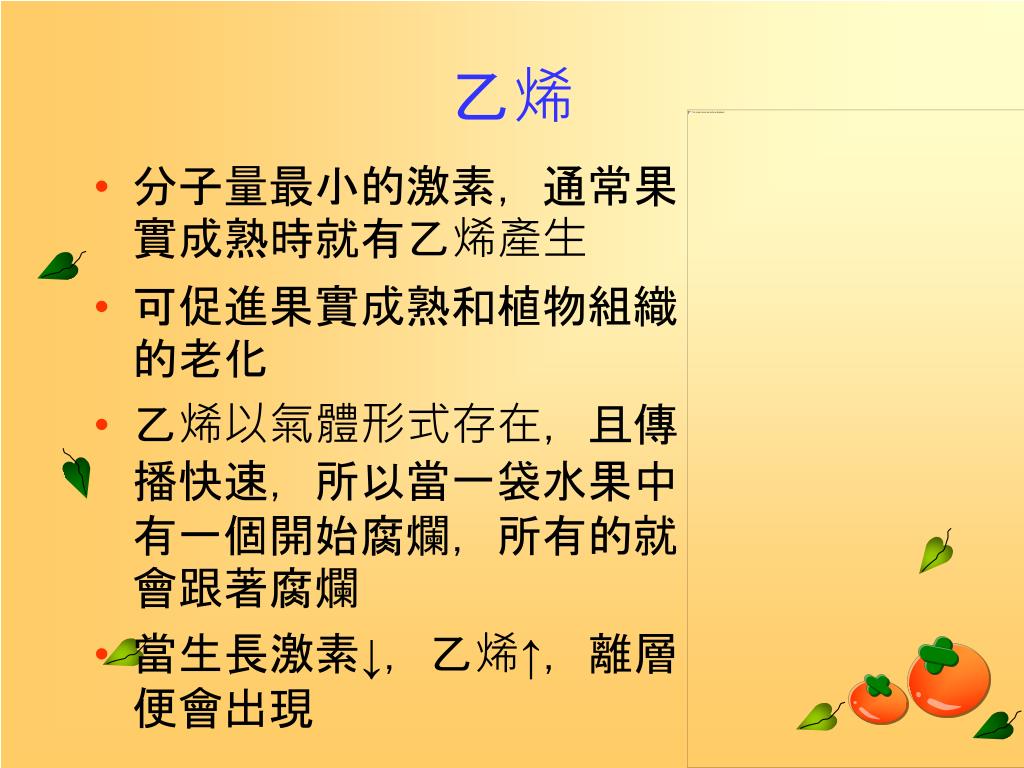 乙烯

• 分子量最小的激素，通常果實成熟時就有乙烯產生

• 可促進果實成熟和植物組織的老化

• 乙烯以氣體形式存在，且傳播快速，所以當一袋水果中有一個開始腐爛，所有的就會跟著腐爛

• 當生長激素↓，乙烯↑，離層便會出現